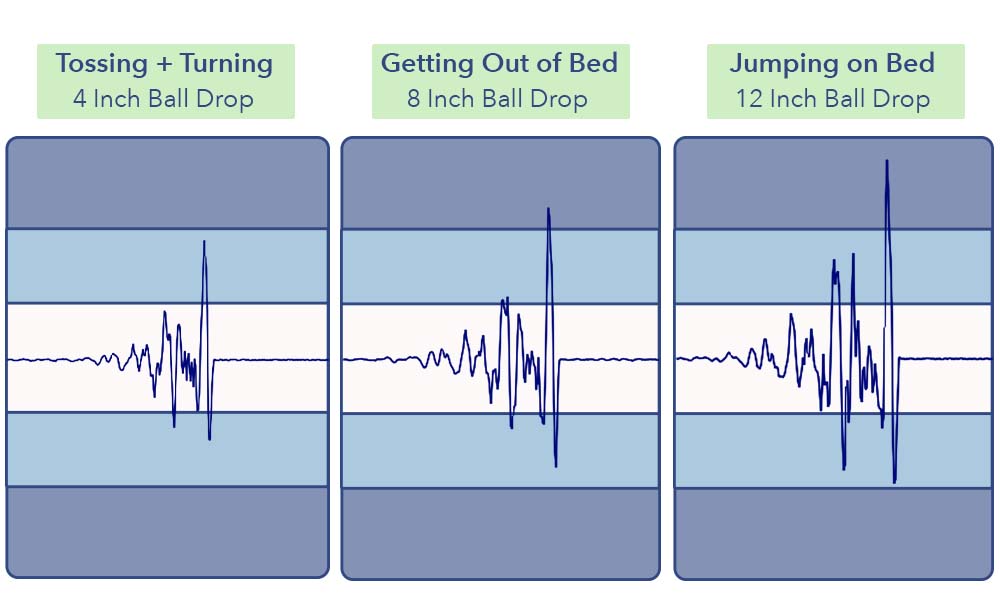 Tossing + Turning
4 Inch Ball Drop

Getting Out of Bed
8 Inch Ball Drop

Jumping on Bed
12 Inch Ball Drop